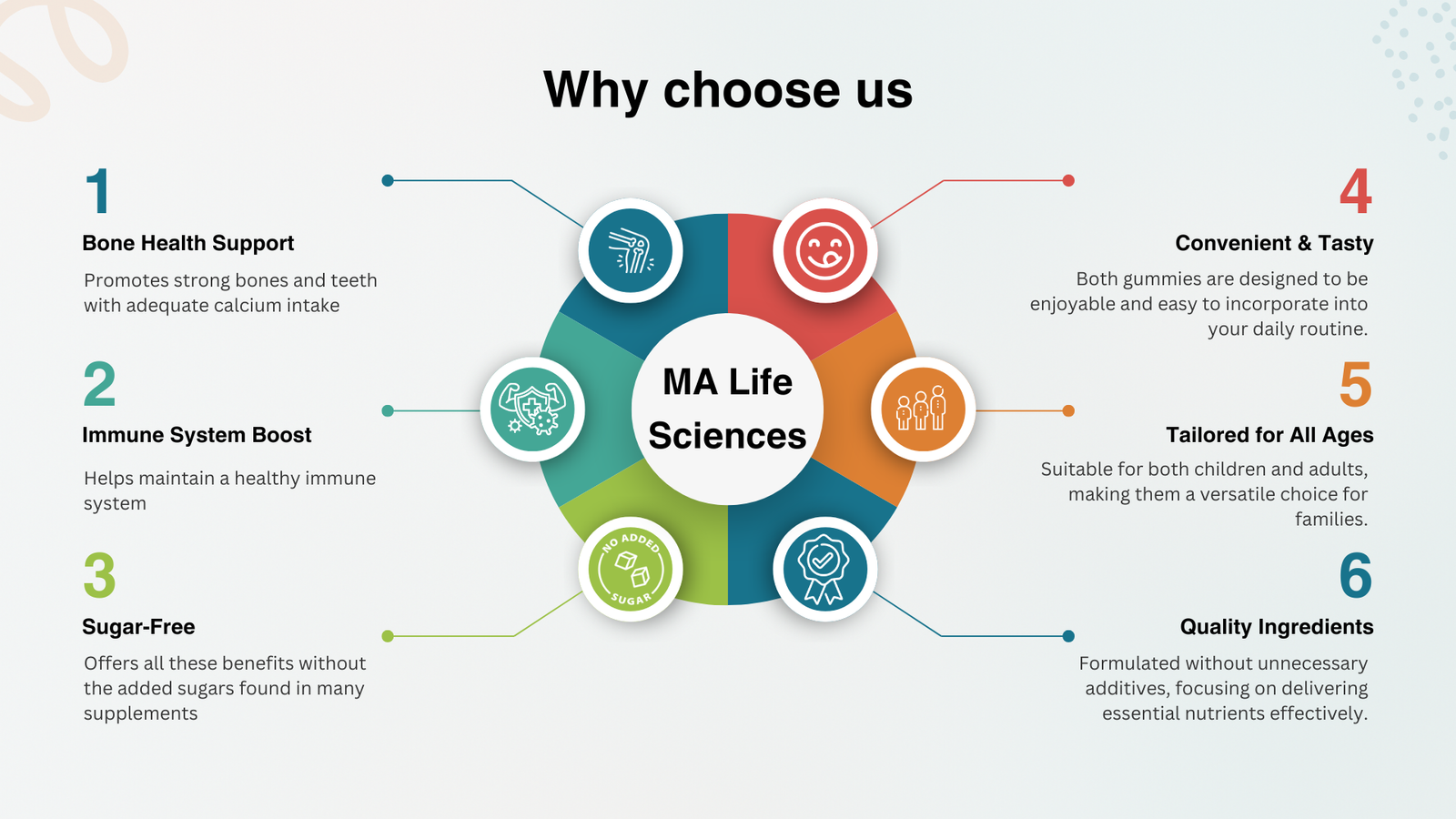 Why choose us

1
Bone Health Support
Promotes strong bones and teeth with adequate calcium intake

2
Immune System Boost
Helps maintain a healthy immune system

3
Sugar-Free
Offers all these benefits without the added sugars found in many supplements

MA Life Sciences

NO ADDED SUGAR

4
Convenient & Tasty
Both gummies are designed to be enjoyable and easy to incorporate into your daily routine.

5
Tailored for All Ages
Suitable for both children and adults, making them a versatile choice for families.

6
Quality Ingredients
Formulated without unnecessary additives, focusing on delivering essential nutrients effectively.